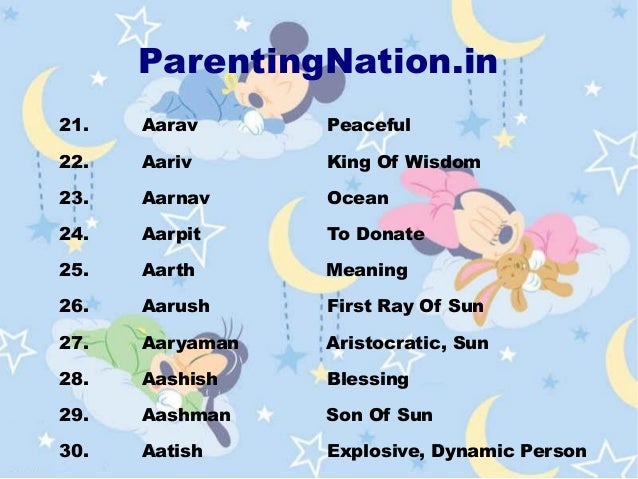 ParentingNation.in

| 21. | Aarav | Peaceful |
|---|---|---|
| 22. | Aariv | King Of Wisdom |
| 23. | Aarnav | Ocean |
| 24. | Aarpit | To Donate |
| 25. | Aarth | Meaning |
| 26. | Aarush | First Ray Of Sun |
| 27. | Aaryaman | Aristocratic, Sun |
| 28. | Aashish | Blessing |
| 29. | Aashman | Son Of Sun |
| 30. | Aatish | Explosive, Dynamic Person |